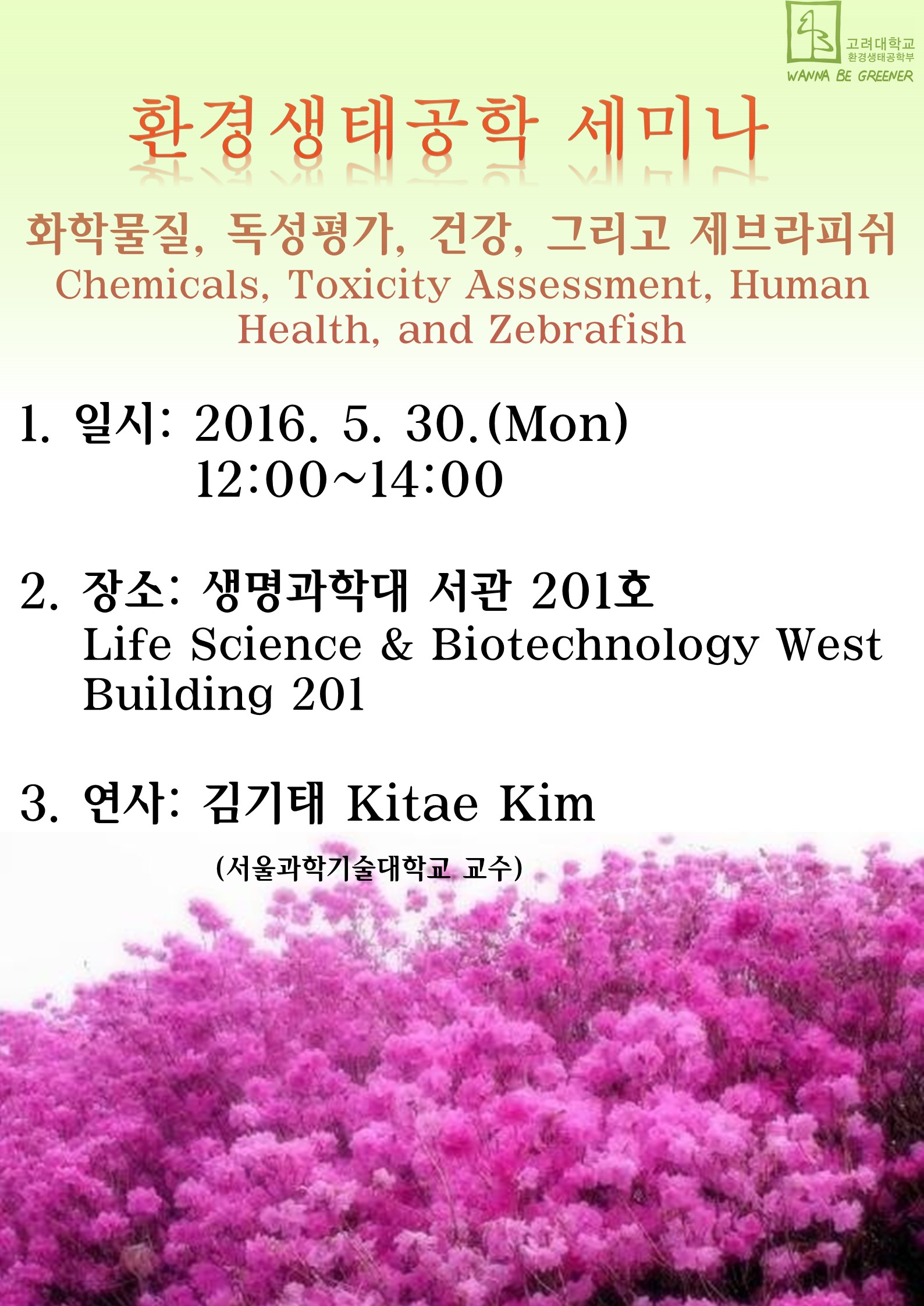 고려대학교
환경생태공학부
WANNA BE GREENER

환경생태공학 세미나

화학물질, 독성평가, 건강, 그리고 제브라피쉬
Chemicals, Toxicity Assessment, Human Health, and Zebrafish

1. 일시: 2016. 5. 30.(Mon)
12:00~14:00

2. 장소: 생명과학대 서관 201호
Life Science & Biotechnology West Building 201

3. 연사: 김기태 Kitae Kim
(서울과학기술대학교 교수)